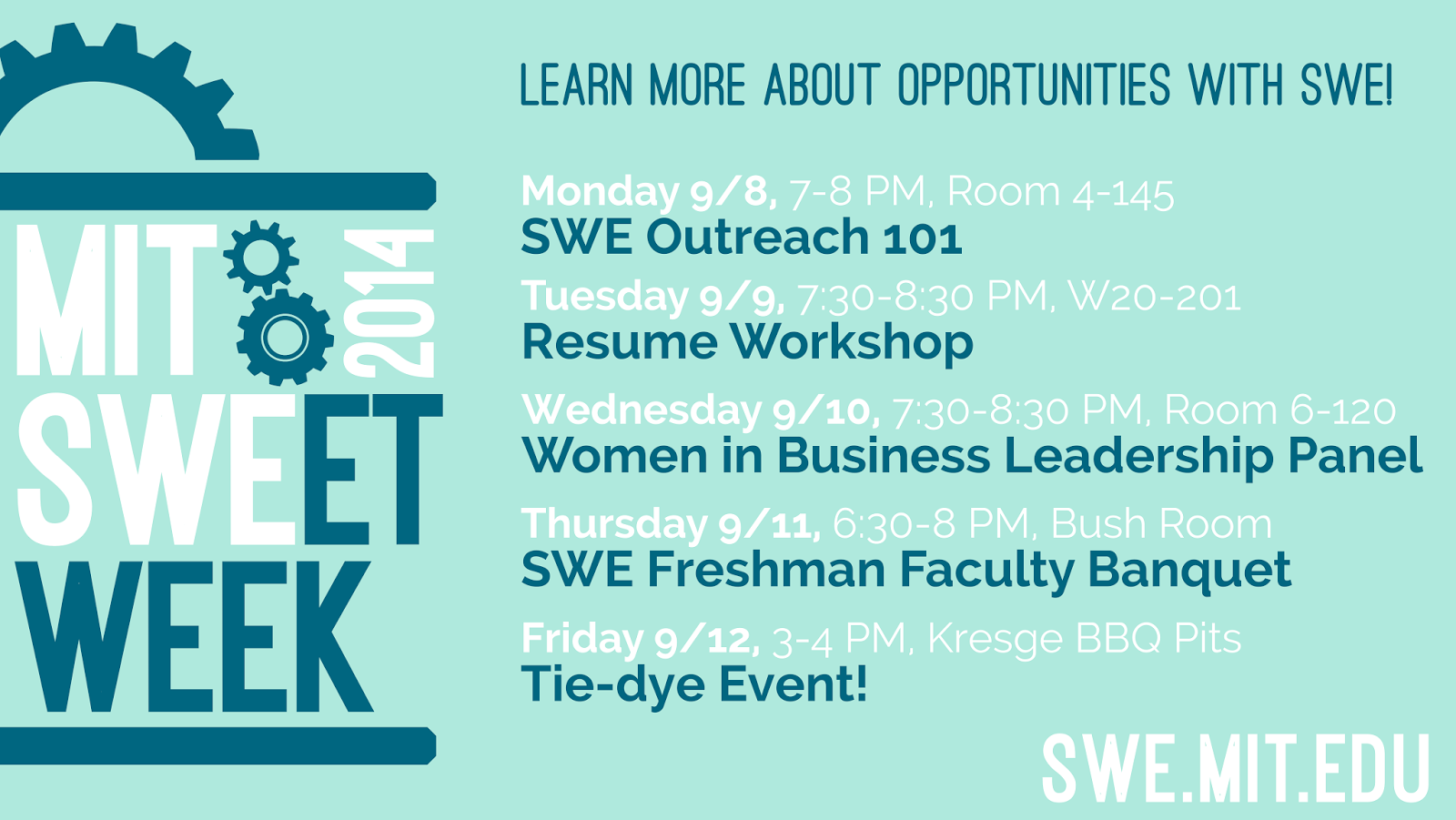 MIT 2014
SWEET
WEEK

LEARN MORE ABOUT OPPORTUNITIES WITH SWE!

Monday 9/8, 7-8 PM, Room 4-145
SWE Outreach 101

Tuesday 9/9, 7:30-8:30 PM, W20-201
Resume Workshop

Wednesday 9/10, 7:30-8:30 PM, Room 6-120
Women in Business Leadership Panel

Thursday 9/11, 6:30-8 PM, Bush Room
SWE Freshman Faculty Banquet

Friday 9/12, 3-4 PM, Kresge BBQ Pits
Tie-dye Event!

SWE.MIT.EDU